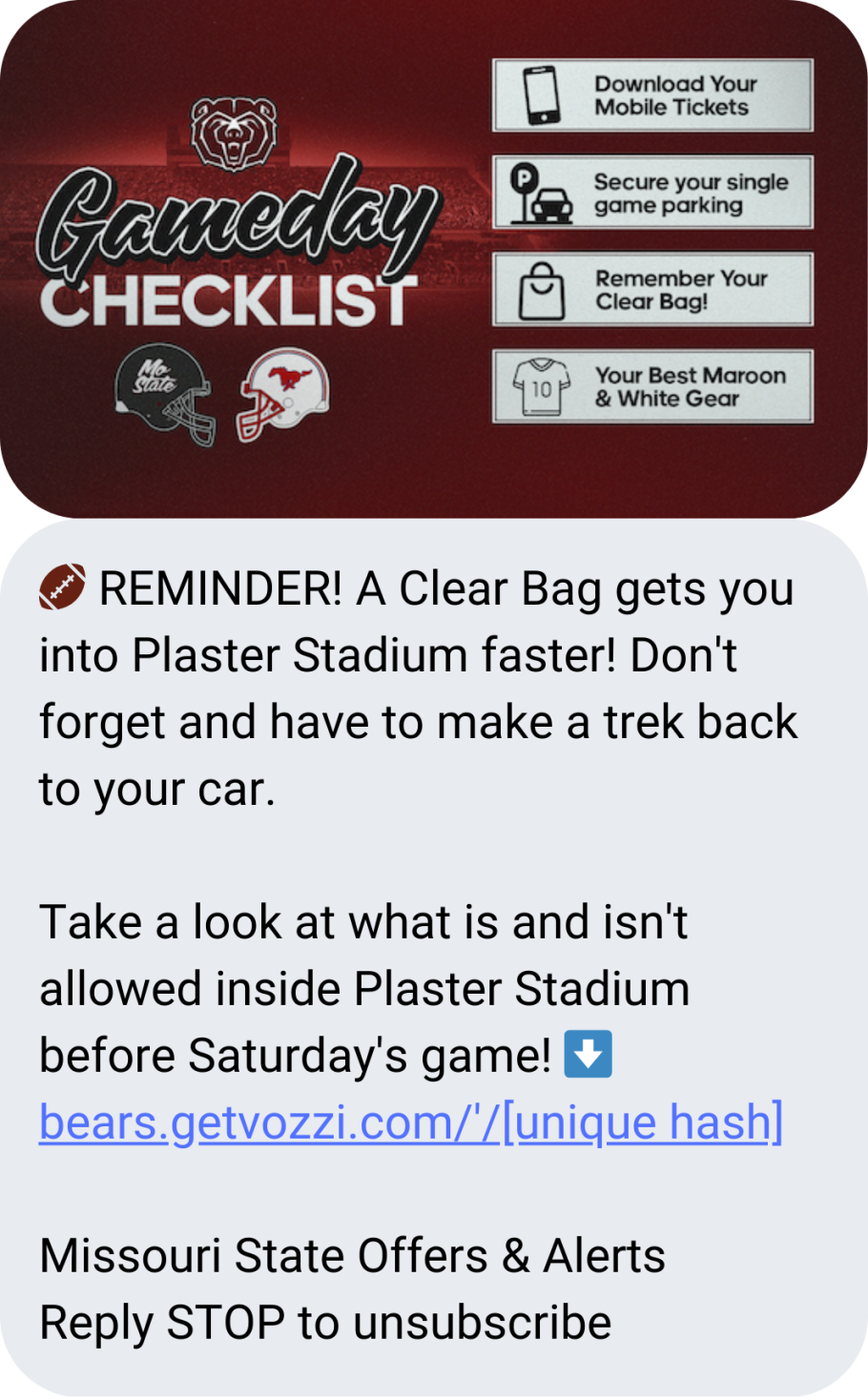 Gameday CHECKLIST

Mo State

Download Your Mobile Tickets

Secure your single game parking

Remember Your Clear Bag!

10

Your Best Maroon & White Gear

🏈 REMINDER! A Clear Bag gets you into Plaster Stadium faster! Don't forget and have to make a trek back to your car.

Take a look at what is and isn't allowed inside Plaster Stadium before Saturday's game! ⬇️ bears.getvozzi.com/'/[unique hash]

Missouri State Offers & Alerts
Reply STOP to unsubscribe